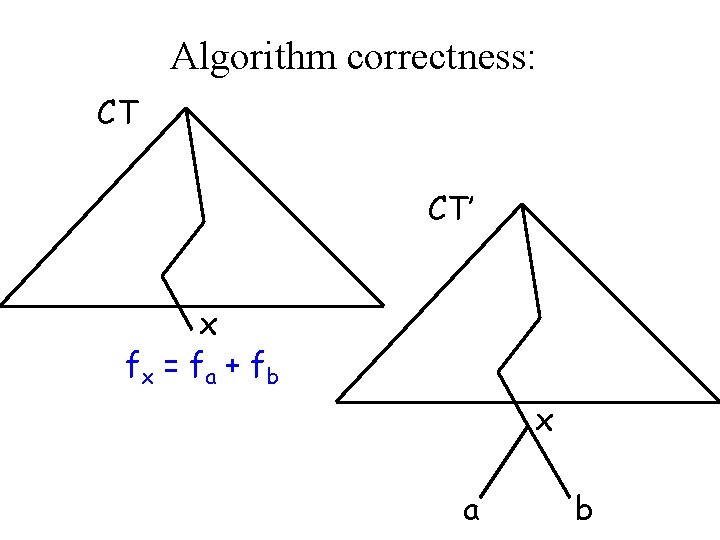 Algorithm correctness:

CT

x

$f_x = f_a + f_b$

CT'

x

a

b